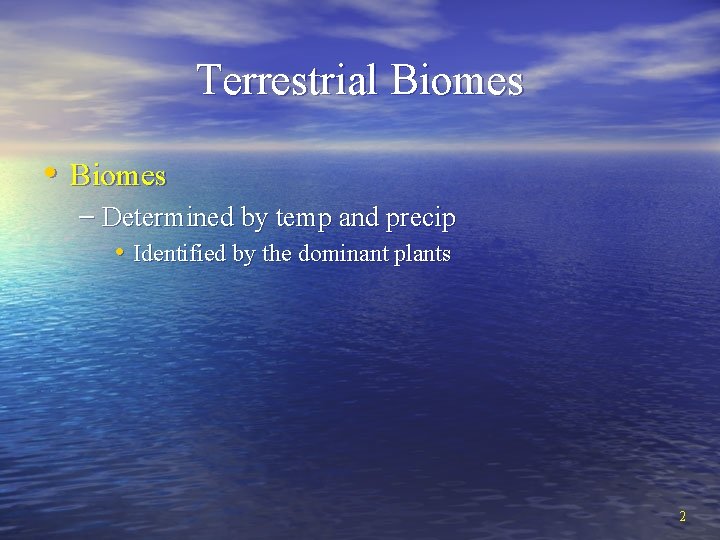 Terrestrial Biomes

• Biomes
– Determined by temp and precip
• Identified by the dominant plants

2